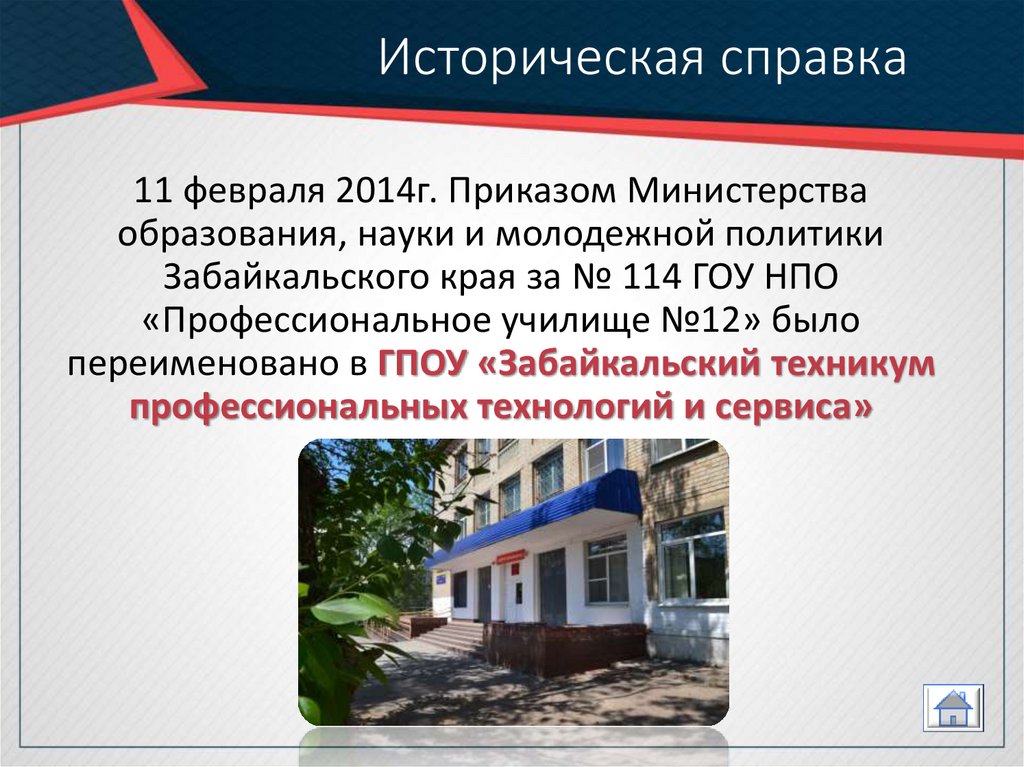 Историческая справка

11 февраля 2014г. Приказом Министерства образования, науки и молодежной политики Забайкальского края за № 114 ГОУ НПО «Профессиональное училище №12» было переименовано в ГПОУ «Забайкальский техникум профессиональных технологий и сервиса»